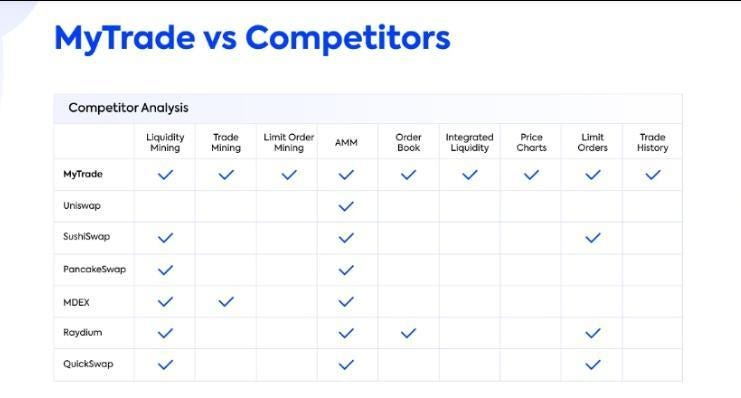 MyTrade vs Competitors

Competitor Analysis

| | Liquidity Mining | Trade Mining | Limit Order Mining | AMM | Order Book | Integrated Liquidity | Price Charts | Limit Orders | Trade History |
|---|---|---|---|---|---|---|---|---|---|
| MyTrade | ✓ | ✓ | ✓ | ✓ | ✓ | ✓ | ✓ | ✓ | ✓ |
| Uniswap | | | | ✓ | | | | | |
| SushiSwap | ✓ | | | ✓ | | | | ✓ | |
| PancakeSwap | ✓ | | | ✓ | | | | | |
| MDEX | ✓ | ✓ | | ✓ | | | | | |
| Raydium | ✓ | | | ✓ | ✓ | | | ✓ | |
| QuickSwap | ✓ | | | ✓ | | | | ✓ | |